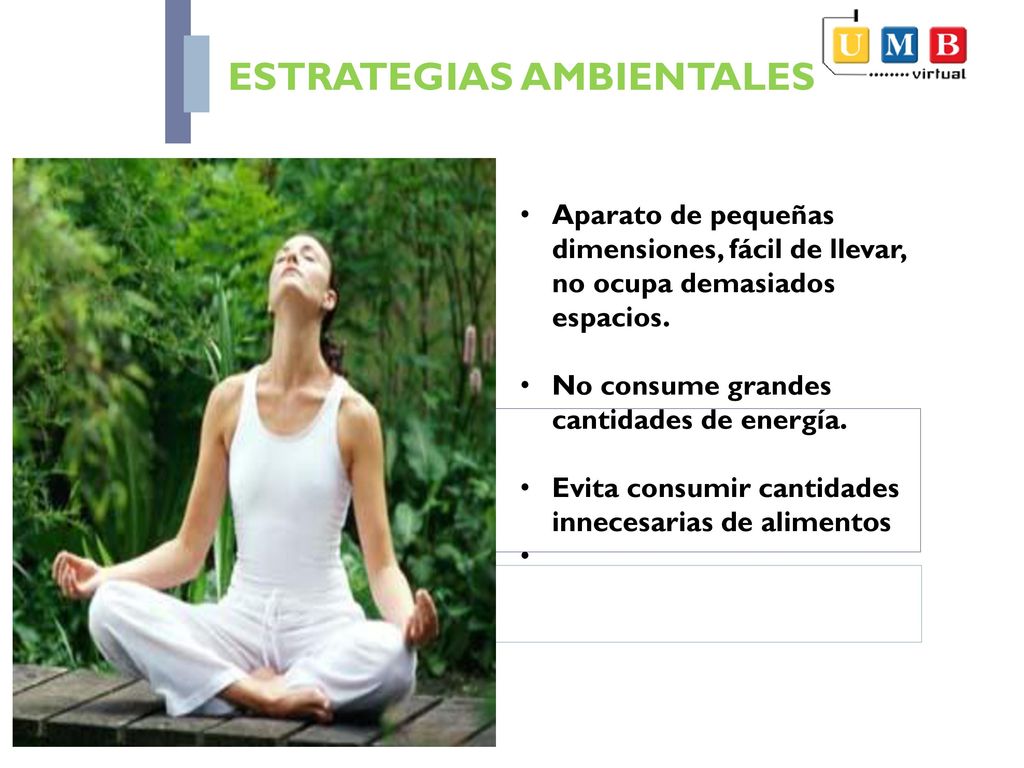 ESTRATEGIAS AMBIENTALES

U M B virtual

• Aparato de pequeñas dimensiones, fácil de llevar, no ocupa demasiados espacios.

• No consume grandes cantidades de energía.

• Evita consumir cantidades innecesarias de alimentos

•